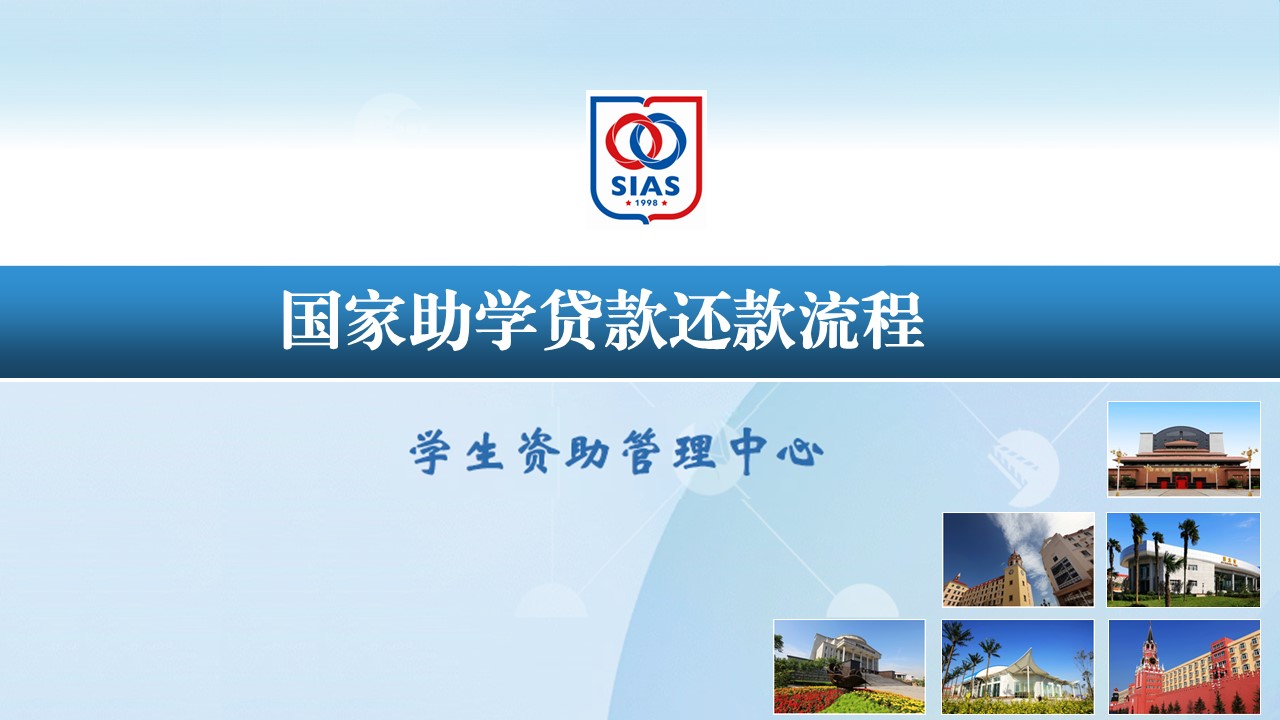 SIAS
1998

国家助学贷款还款流程

学生资助管理中心